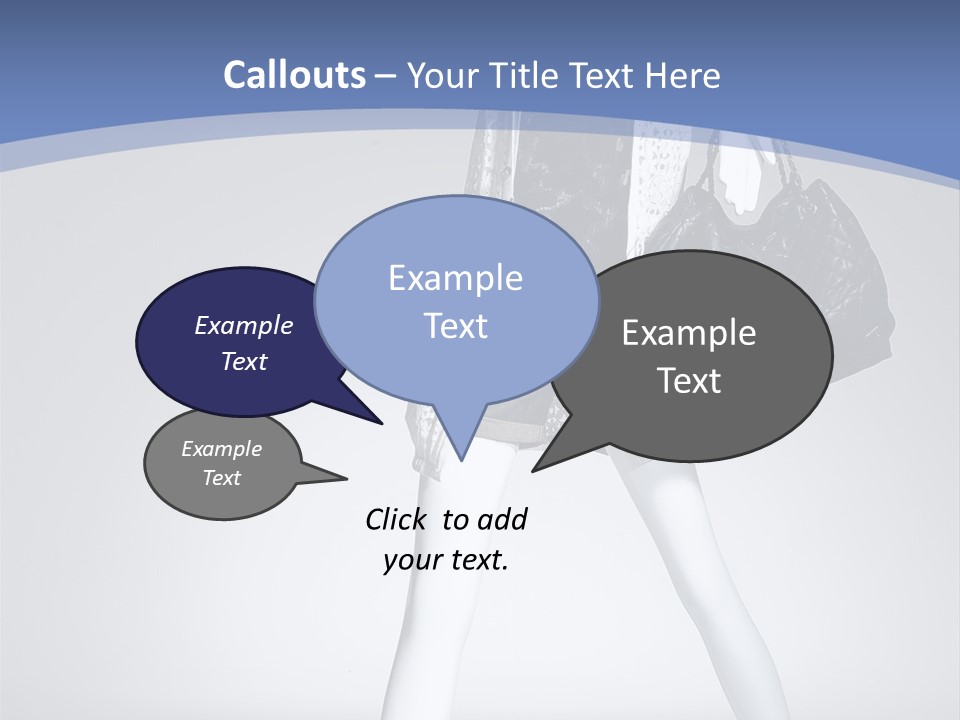 Callouts – Your Title Text Here

Example Text

Example Text

Example Text

Example Text

Click to add your text.